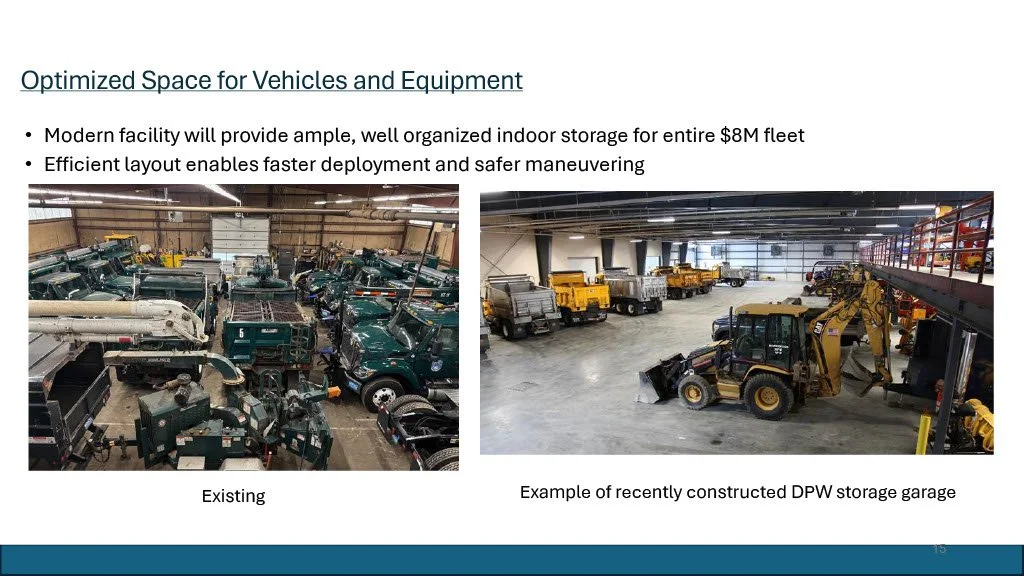 Optimized Space for Vehicles and Equipment

• Modern facility will provide ample, well organized indoor storage for entire \$8M fleet
• Efficient layout enables faster deployment and safer maneuvering

Existing

Example of recently constructed DPW storage garage

15